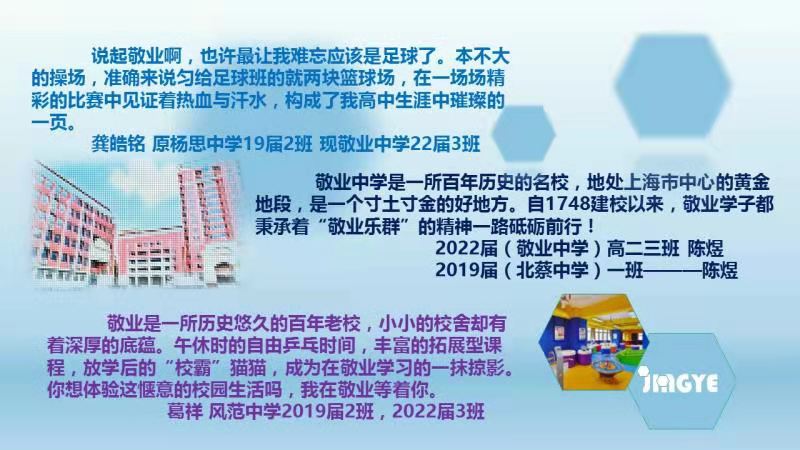 说起敬业啊，也许最让我难忘应该是足球了。本不大的操场，准确来说匀给足球班的就两块篮球场，在一场场精彩的比赛中见证着热血与汗水，构成了我高中生涯中璀璨的一页。

龚皓铭 原杨思中学19届2班 现敬业中学22届3班

敬业中学是一所百年历史的名校，地处上海市中心的黄金地段，是一个寸土寸金的好地方。自1748建校以来，敬业学子都秉承着“敬业乐群”的精神一路砥砺前行！

2022届（敬业中学）高二三班 陈煜

2019届（北蔡中学）一班———陈煜

敬业是一所历史悠久的百年老校，小小的校舍却有着深厚的底蕴。午休时的自由乒乓时间，丰富的拓展型课程，放学后的“校霸”猫猫，成为在敬业学习的一抹掠影。你想体验这惬意的校园生活吗，我在敬业等着你。

葛祥 风范中学2019届2班，2022届3班

JINGYE